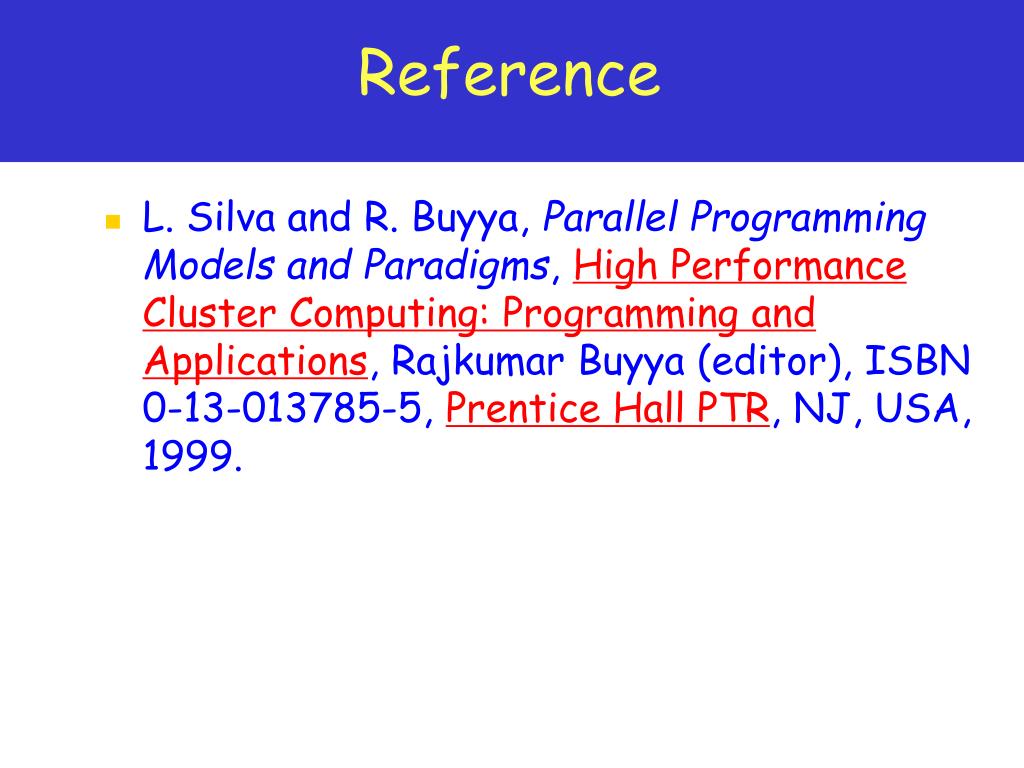 Reference

L. Silva and R. Buyya, Parallel Programming Models and Paradigms, High Performance Cluster Computing: Programming and Applications, Rajkumar Buyya (editor), ISBN 0-13-013785-5, Prentice Hall PTR, NJ, USA, 1999.